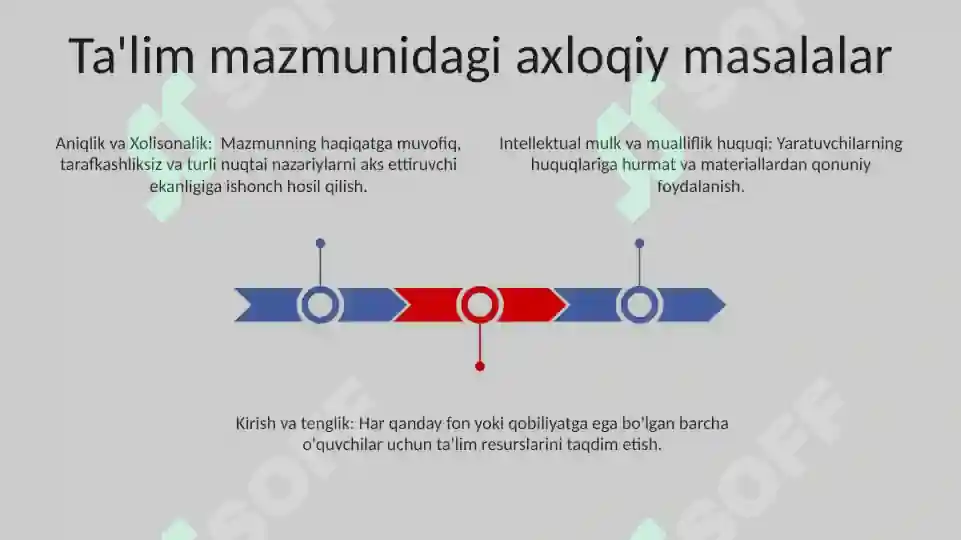 Ta'lim mazmunidagi axloqiy masalalar

Aniqlik va Xolisonalik: Mazmunning haqiqatga muvofiq, tarafkashliksiz va turli nuqtai nazariylarni aks ettiruvchi ekanligiga ishonch hosil qilish.

Intellektual mulk va mualliflik huquqi: Yaratuvchilarning huquqlariga hurmat va materiallardan qonuniy foydalanish.

Kirish va tenglik: Har qanday fon yoki qobiliyatga ega bo'lgan barcha o'quvchilar uchun ta'lim resurslarini taqdim etish.

SOFF SOFF SOFF SOFF